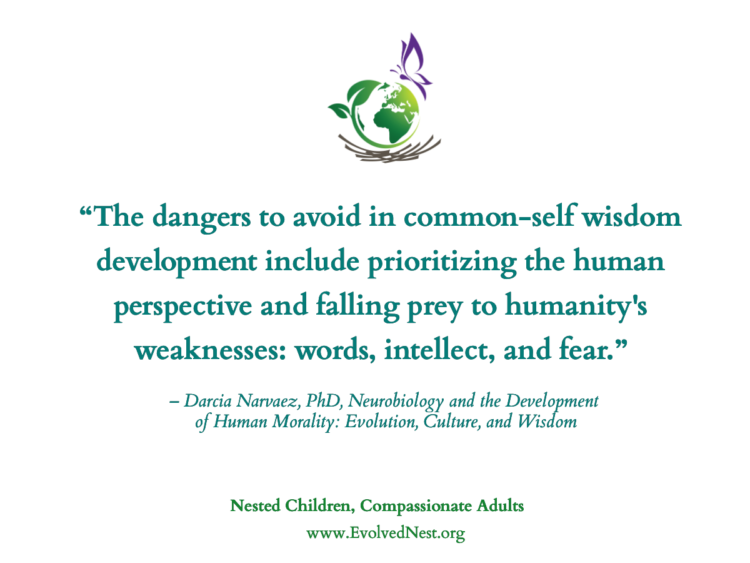 “The dangers to avoid in common-self wisdom development include prioritizing the human perspective and falling prey to humanity's weaknesses: words, intellect, and fear.”

– Darcia Narvaez, PhD, Neurobiology and the Development of Human Morality: Evolution, Culture, and Wisdom

Nested Children, Compassionate Adults
www.EvolvedNest.org